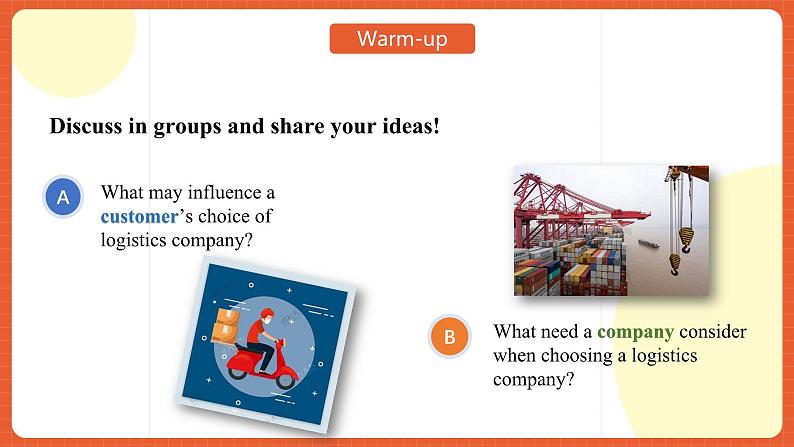 Warm-up

Discuss in groups and share your ideas!

A

What may influence a customer's choice of logistics company?

B

What need a company consider when choosing a logistics company?